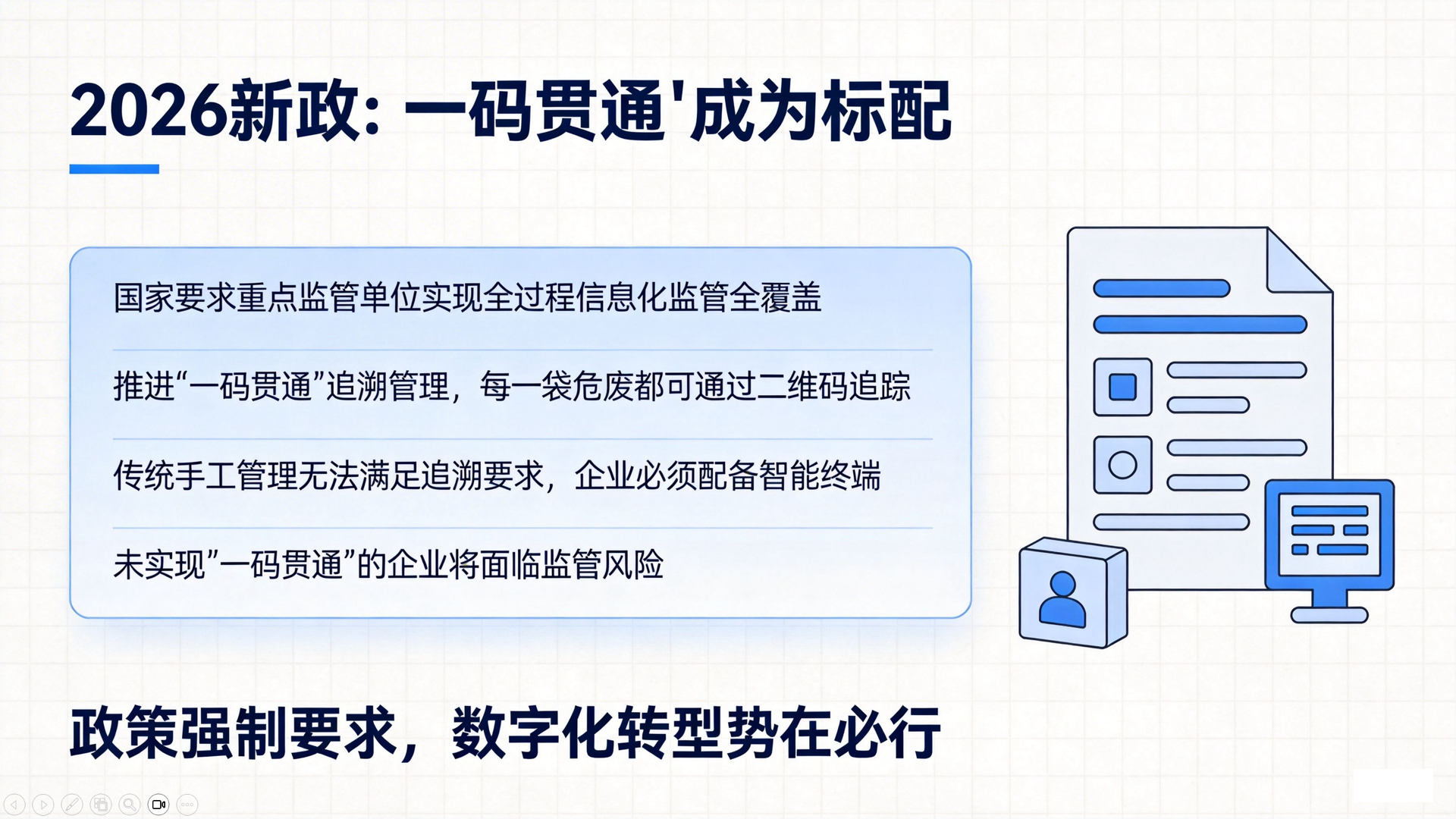 2026新政: 一码贯通'成为标配

国家要求重点监管单位实现全过程信息化监管全覆盖

推进“一码贯通”追溯管理，每一袋危废都可通过二维码追踪

传统手工管理无法满足追溯要求，企业必须配备智能终端

未实现”一码贯通”的企业将面临监管风险

政策强制要求，数字化转型势在必行